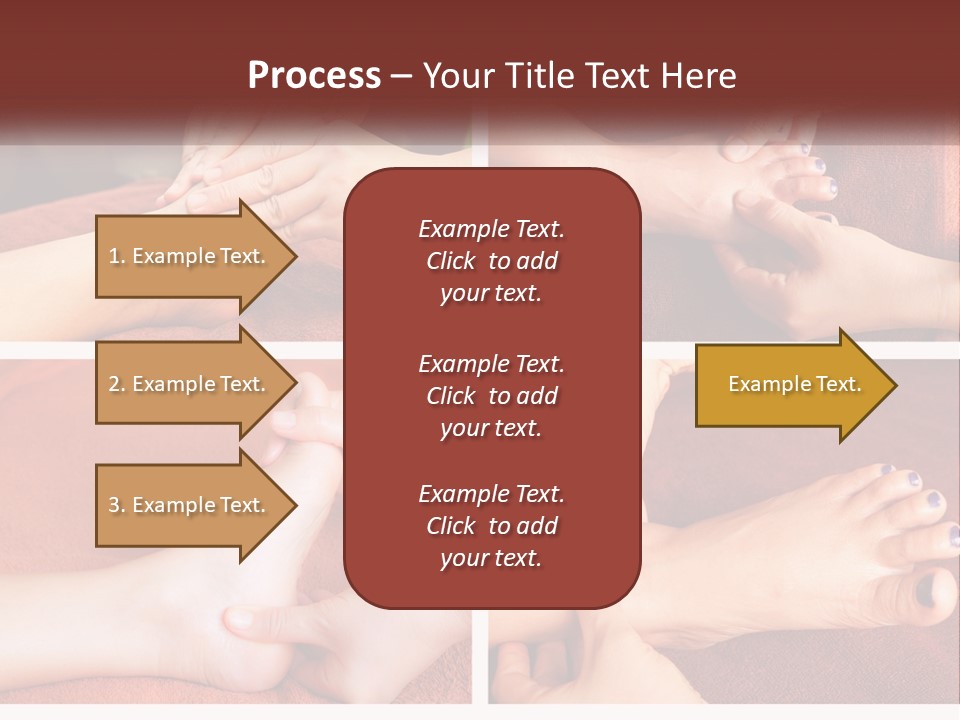 Process – Your Title Text Here

1. Example Text.

2. Example Text.

3. Example Text.

Example Text. Click to add your text.

Example Text. Click to add your text.

Example Text. Click to add your text.

Example Text.